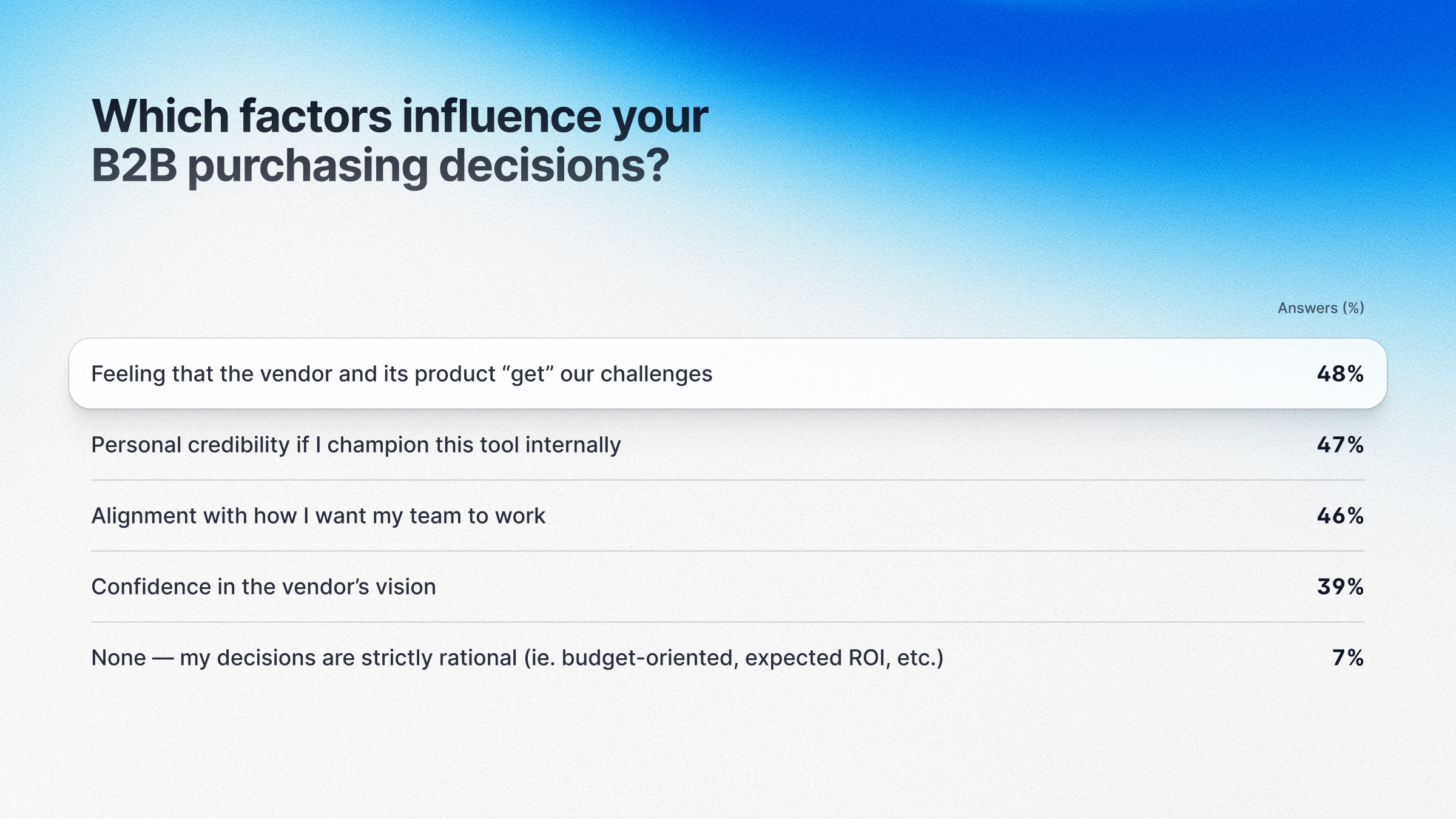 Which factors influence your B2B purchasing decisions?

| | Answers (%) |
|---|---|
| Feeling that the vendor and its product “get” our challenges | 48% |
| Personal credibility if I champion this tool internally | 47% |
| Alignment with how I want my team to work | 46% |
| Confidence in the vendor’s vision | 39% |
| None — my decisions are strictly rational (ie. budget-oriented, expected ROI, etc.) | 7% |